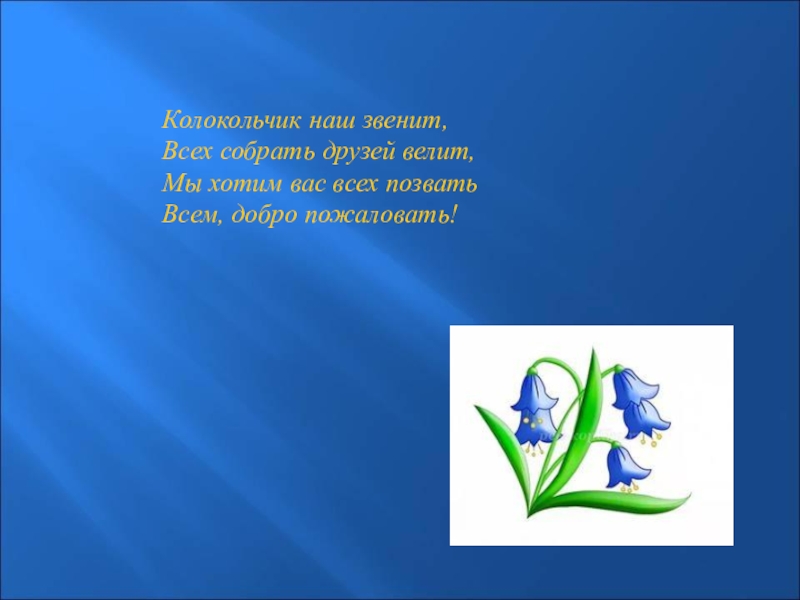 Колокольчик наш звенит,
Всех собрать друзей велит,
Мы хотим вас всех позвать
Всем, добро пожаловать!